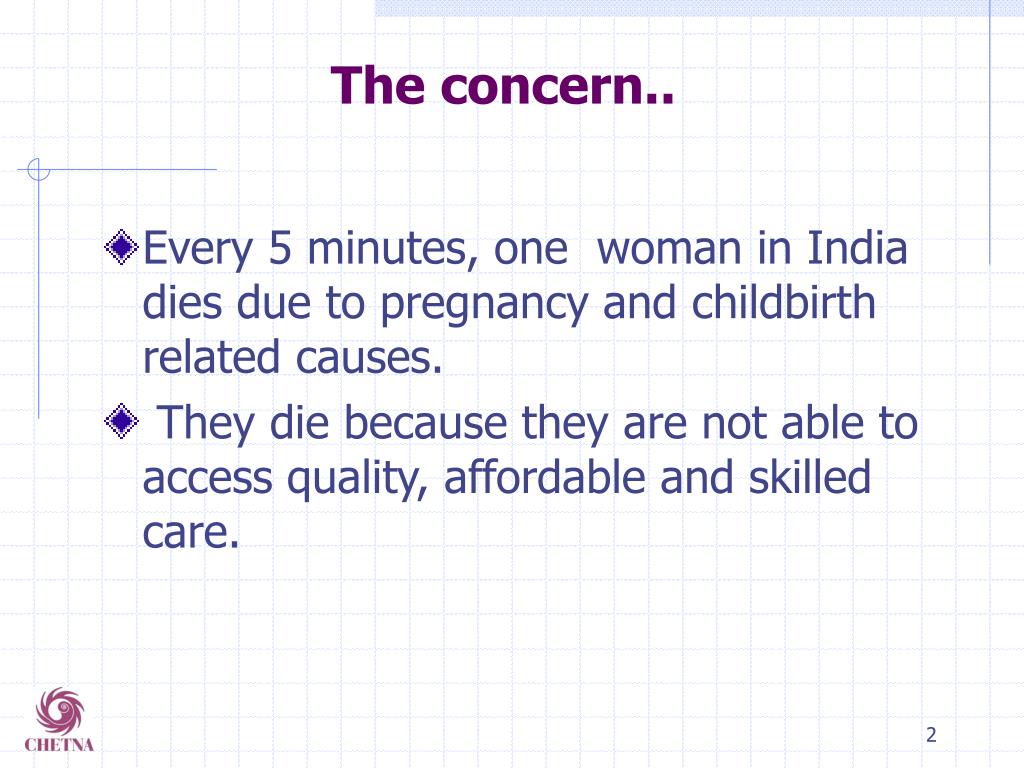 The concern..

Every 5 minutes, one woman in India dies due to pregnancy and childbirth related causes.

They die because they are not able to access quality, affordable and skilled care.

CHETNA

2